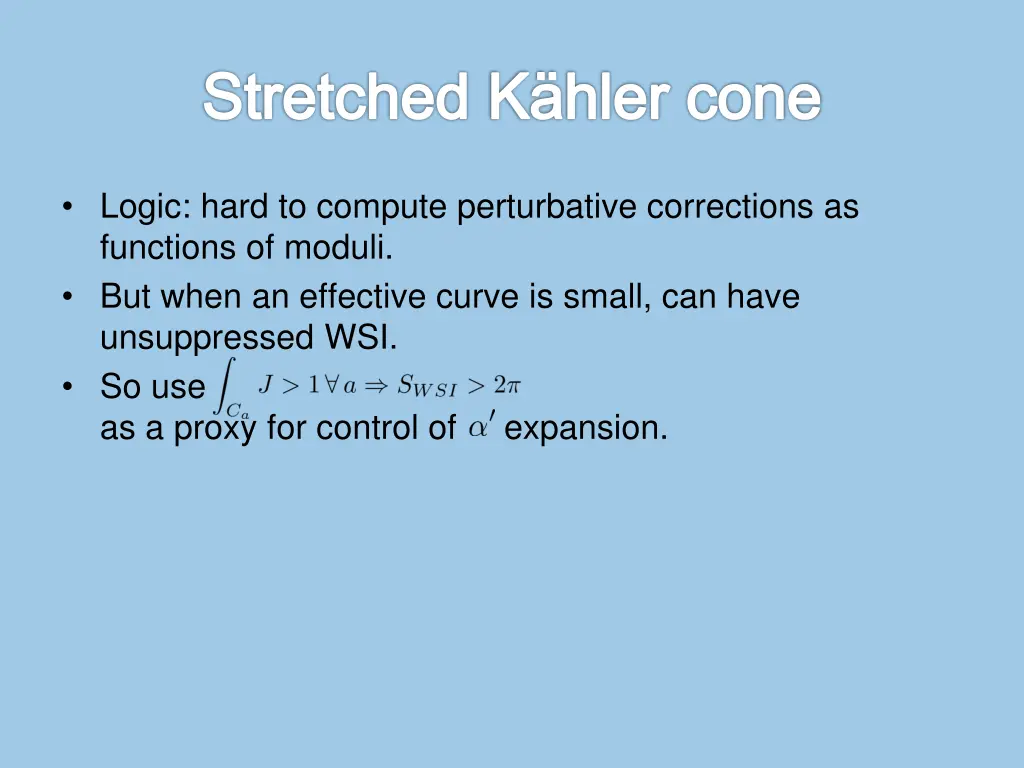 Stretched Kähler cone

• Logic: hard to compute perturbative corrections as functions of moduli.
• But when an effective curve is small, can have unsuppressed WSI.
• So use $\int_{C_a} J > 1 \forall a \Rightarrow S_{WSI} > 2\pi$ as a proxy for control of $\alpha'$ expansion.